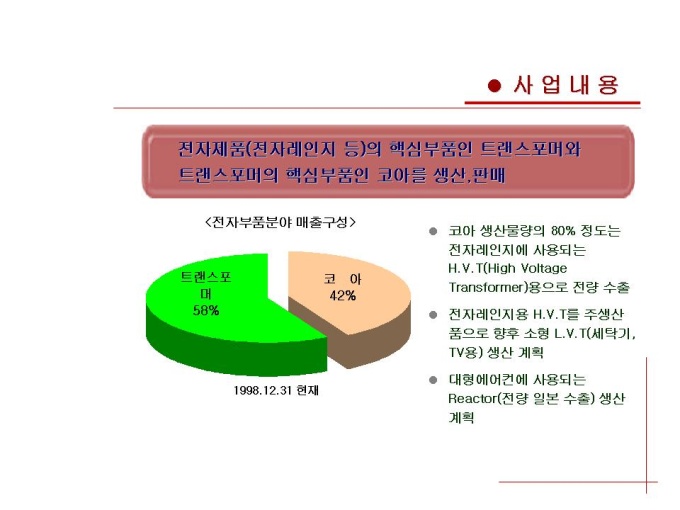 ● 사 업 내 용

전자제품(전자레인지 등)의 핵심부품인 트랜스포머와 트랜스포머의 핵심부품인 코아를 생산,판매

<전자부품분야 매출구성>

트랜스포머 58%

코 아 42%

1998.12.31 현재

● 코아 생산물량의 80% 정도는 전자레인지에 사용되는 H.V.T(High Voltage Transformer)용으로 전량 수출

● 전자레인지용 H.V.T를 주생산품으로 향후 소형 L.V.T(세탁기, TV용) 생산 계획

● 대형에어컨에 사용되는 Reactor(전량 일본 수출) 생산 계획